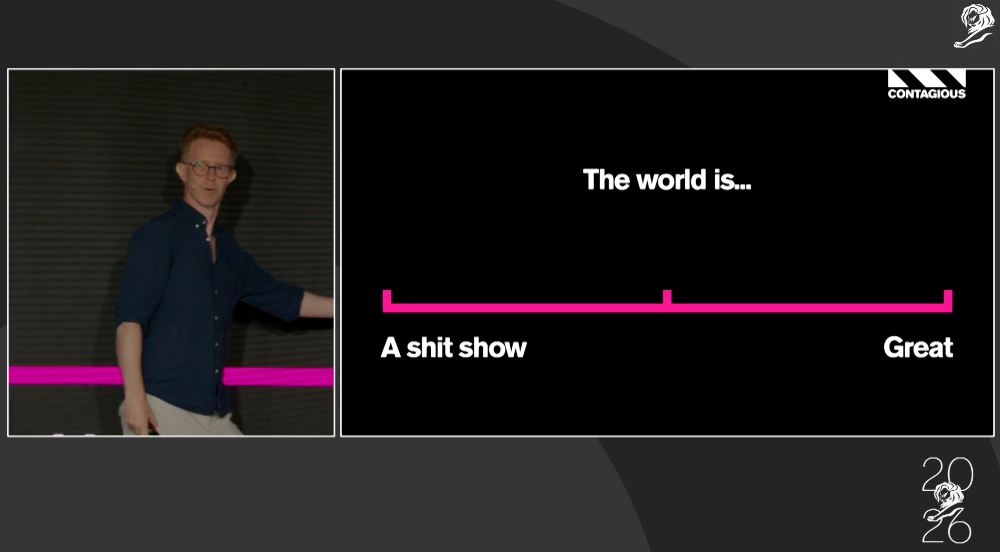 CONTAGIOUS

The world is...

A shit show

Great

20
26